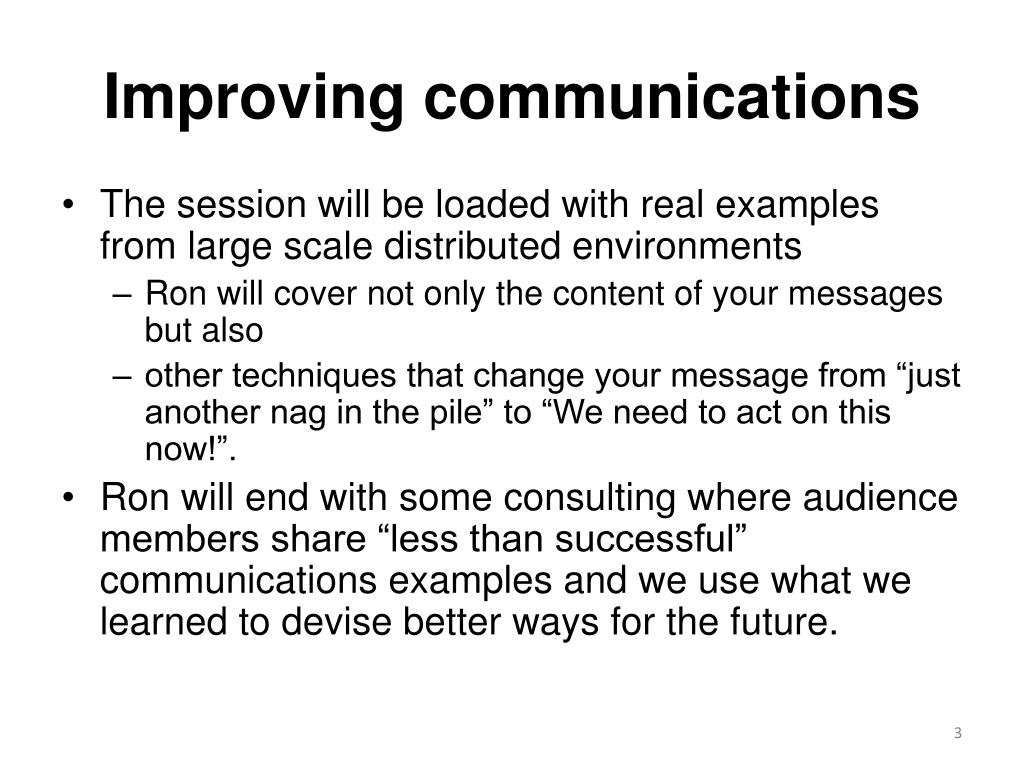 Improving communications

• The session will be loaded with real examples from large scale distributed environments
– Ron will cover not only the content of your messages but also
– other techniques that change your message from “just another nag in the pile” to “We need to act on this now!”.
• Ron will end with some consulting where audience members share “less than successful” communications examples and we use what we learned to devise better ways for the future.

3